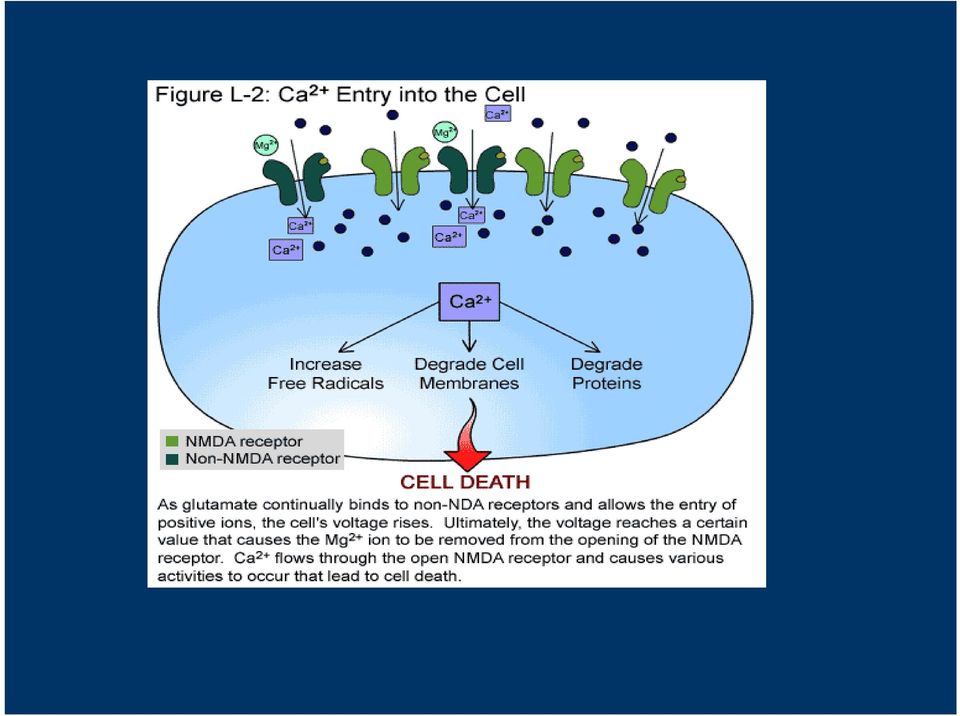 Figure L-2: $Ca^{2+}$ Entry into the Cell

$Mg^{2+}$

$Mg^{2+}$

$Ca^{2+}$

$Ca^{2+}$

$Ca^{2+}$

$Ca^{2+}$

$Ca^{2+}$

$Ca^{2+}$

Increase Free Radicals

Degrade Cell Membranes

Degrade Proteins

NMDA receptor
Non-NMDA receptor

CELL DEATH

As glutamate continually binds to non-NDA receptors and allows the entry of positive ions, the cell's voltage rises. Ultimately, the voltage reaches a certain value that causes the $Mg^{2+}$ ion to be removed from the opening of the NMDA receptor. $Ca^{2+}$ flows through the open NMDA receptor and causes various activities to occur that lead to cell death.